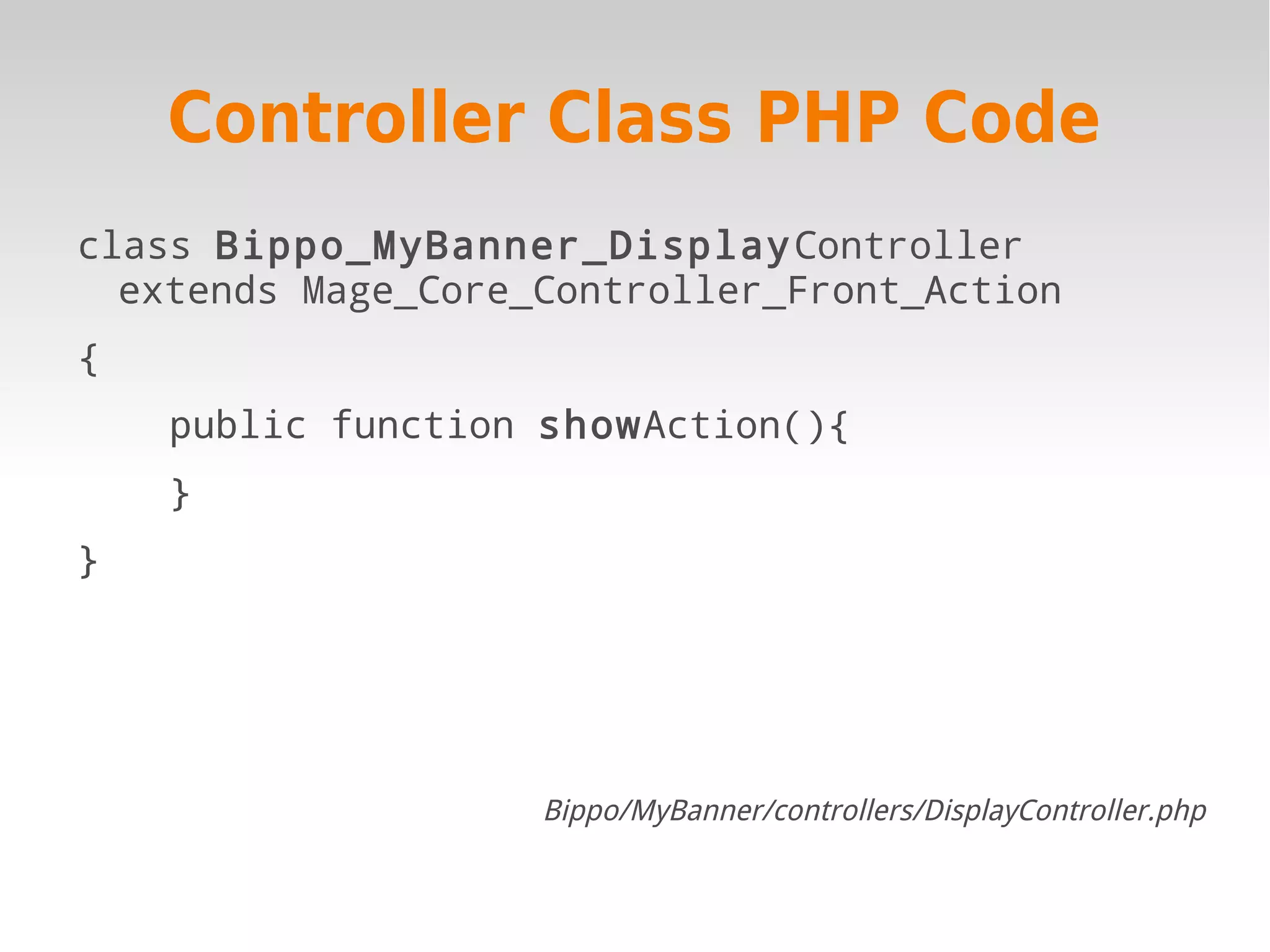 Controller Class PHP Code

class Bippo_MyBanner_DisplayController extends Mage_Core_Controller_Front_Action

{

public function showAction(){

}

}

Bippo/MyBanner/controllers/DisplayController.php